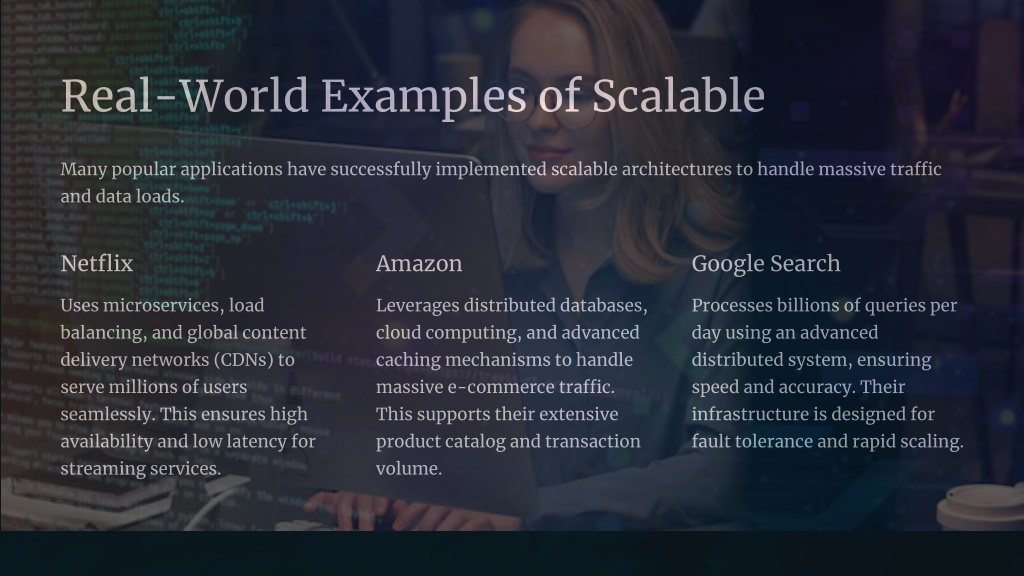 Real-World Examples of Scalable

Many popular applications have successfully implemented scalable architectures to handle massive traffic and data loads.

Netflix

Uses microservices, load balancing, and global content delivery networks (CDNs) to serve millions of users seamlessly. This ensures high availability and low latency for streaming services.

Amazon

Leverages distributed databases, cloud computing, and advanced caching mechanisms to handle massive e-commerce traffic. This supports their extensive product catalog and transaction volume.

Google Search

Processes billions of queries per day using an advanced distributed system, ensuring speed and accuracy. Their infrastructure is designed for fault tolerance and rapid scaling.